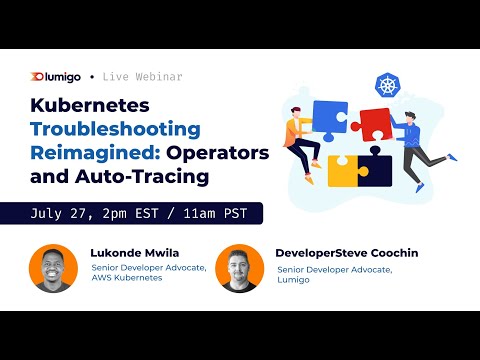 lumigo • Live Webinar

Kubernetes Troubleshooting Reimagined: Operators and Auto-Tracing

July 27, 2pm EST / 11am PST

Lukonde Mwila
Senior Developer Advocate, AWS Kubernetes

DeveloperSteve Coochin
Senior Developer Advocate, Lumigo